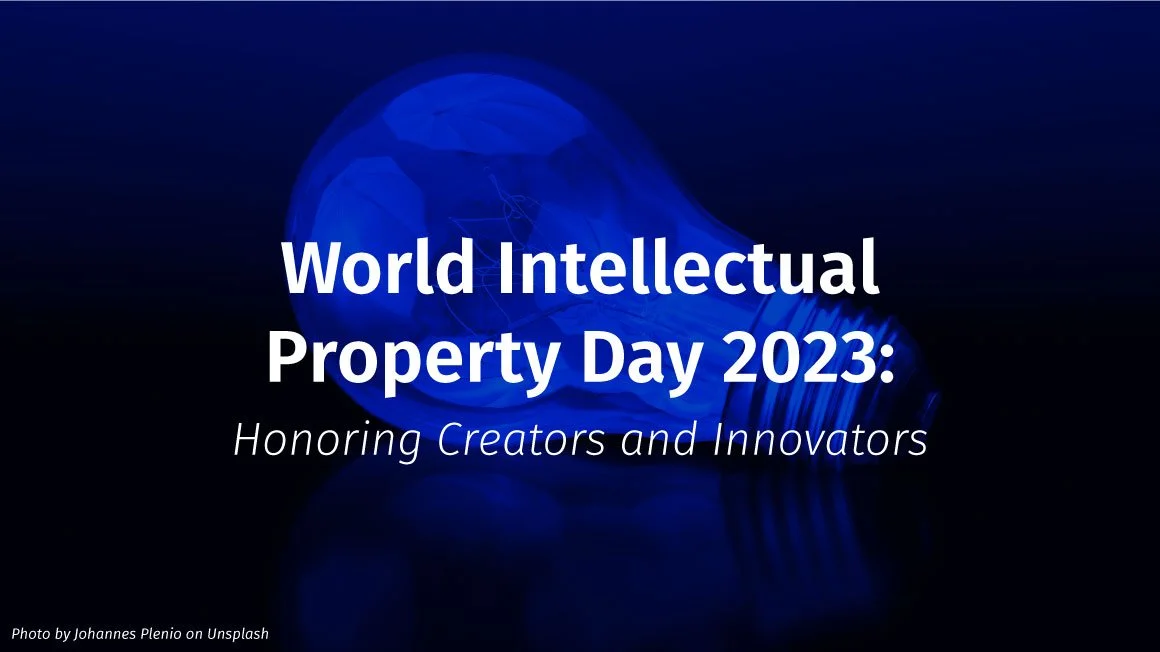 World Intellectual Property Day 2023:

Honoring Creators and Innovators

Photo by Johannes Plenio on Unsplash